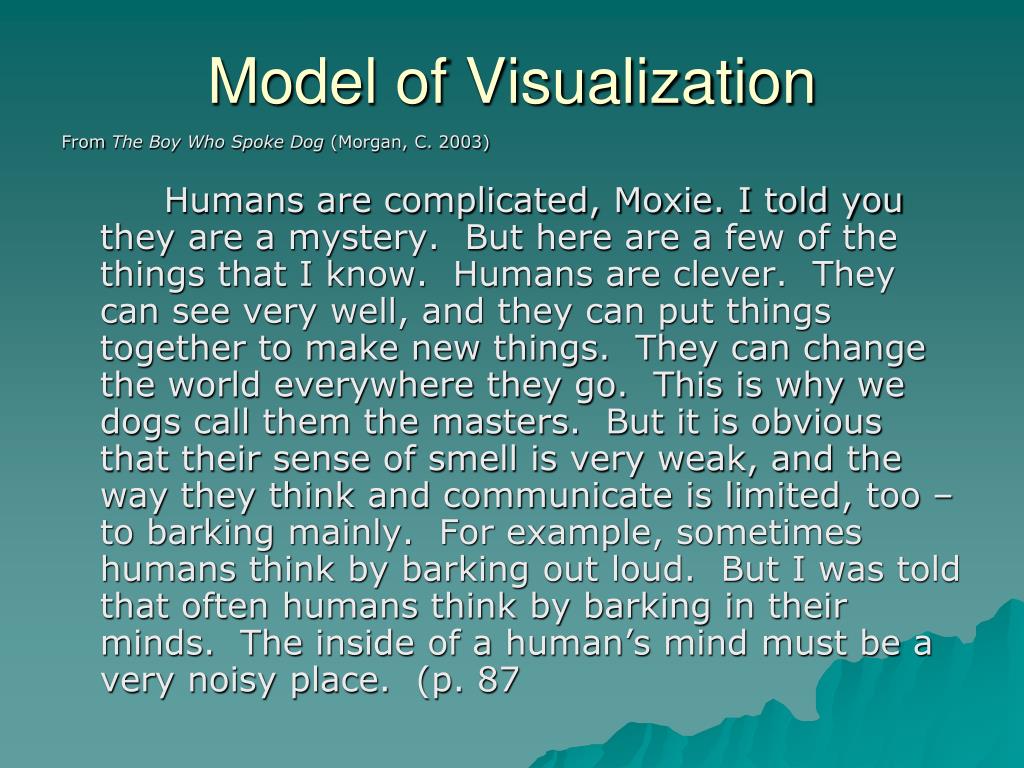 Model of Visualization

From The Boy Who Spoke Dog (Morgan, C. 2003)

Humans are complicated, Moxie. I told you they are a mystery. But here are a few of the things that I know. Humans are clever. They can see very well, and they can put things together to make new things. They can change the world everywhere they go. This is why we dogs call them the masters. But it is obvious that their sense of smell is very weak, and the way they think and communicate is limited, too – to barking mainly. For example, sometimes humans think by barking out loud. But I was told that often humans think by barking in their minds. The inside of a human's mind must be a very noisy place. (p. 87